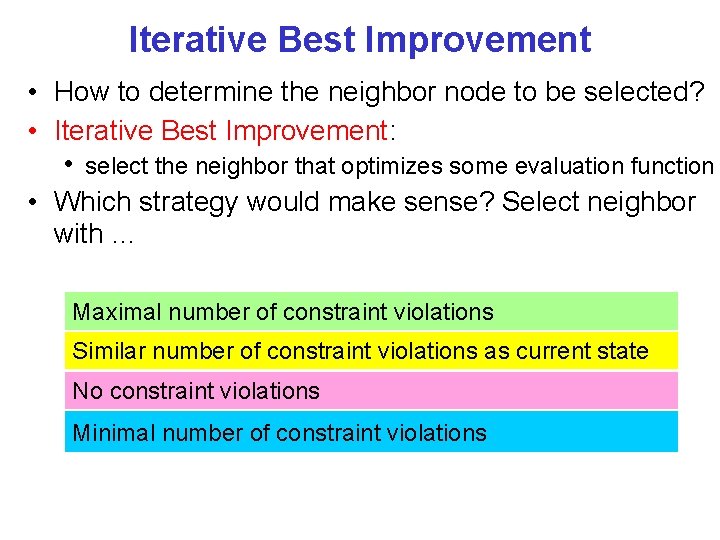 Iterative Best Improvement

• How to determine the neighbor node to be selected?
• Iterative Best Improvement:
  • select the neighbor that optimizes some evaluation function
• Which strategy would make sense? Select neighbor with …

Maximal number of constraint violations

Similar number of constraint violations as current state

No constraint violations

Minimal number of constraint violations